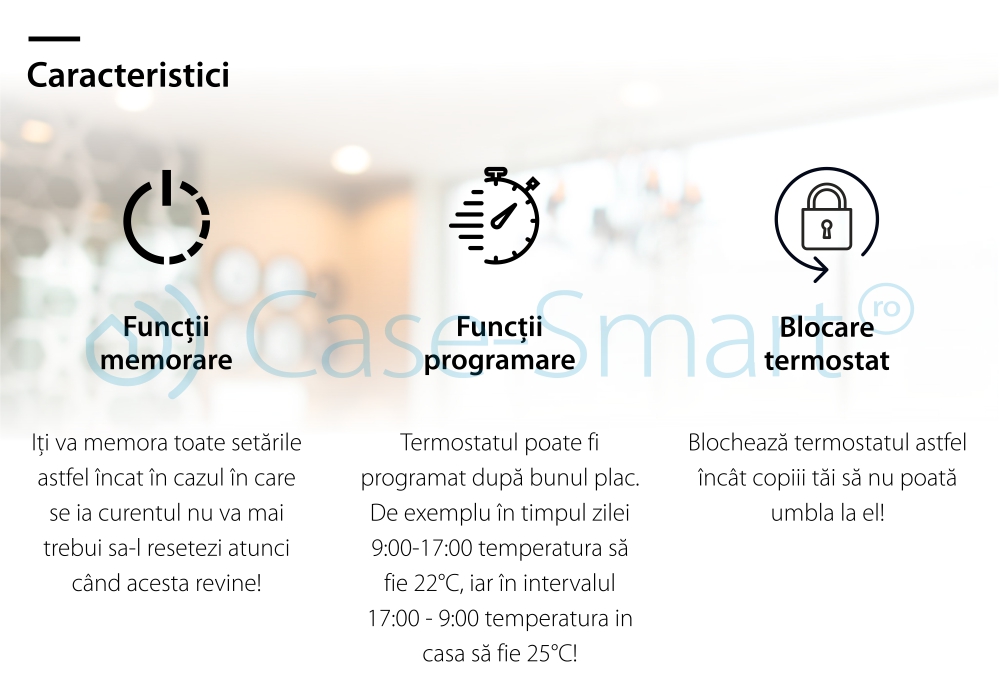 Caracteristici

Case-Smart ro

Funcții memorare

Iți va memora toate setările astfel încat în cazul în care se ia curentul nu va mai trebui sa-l resetezi atunci când acesta revine!

Funcții programare

Termostatul poate fi programat după bunul plac. De exemplu în timpul zilei 9:00-17:00 temperatura să fie 22°C, iar în intervalul 17:00 - 9:00 temperatura in casa să fie 25°C!

Blocare termostat

Blochează termostatul astfel încât copiii tăi să nu poată umbla la el!